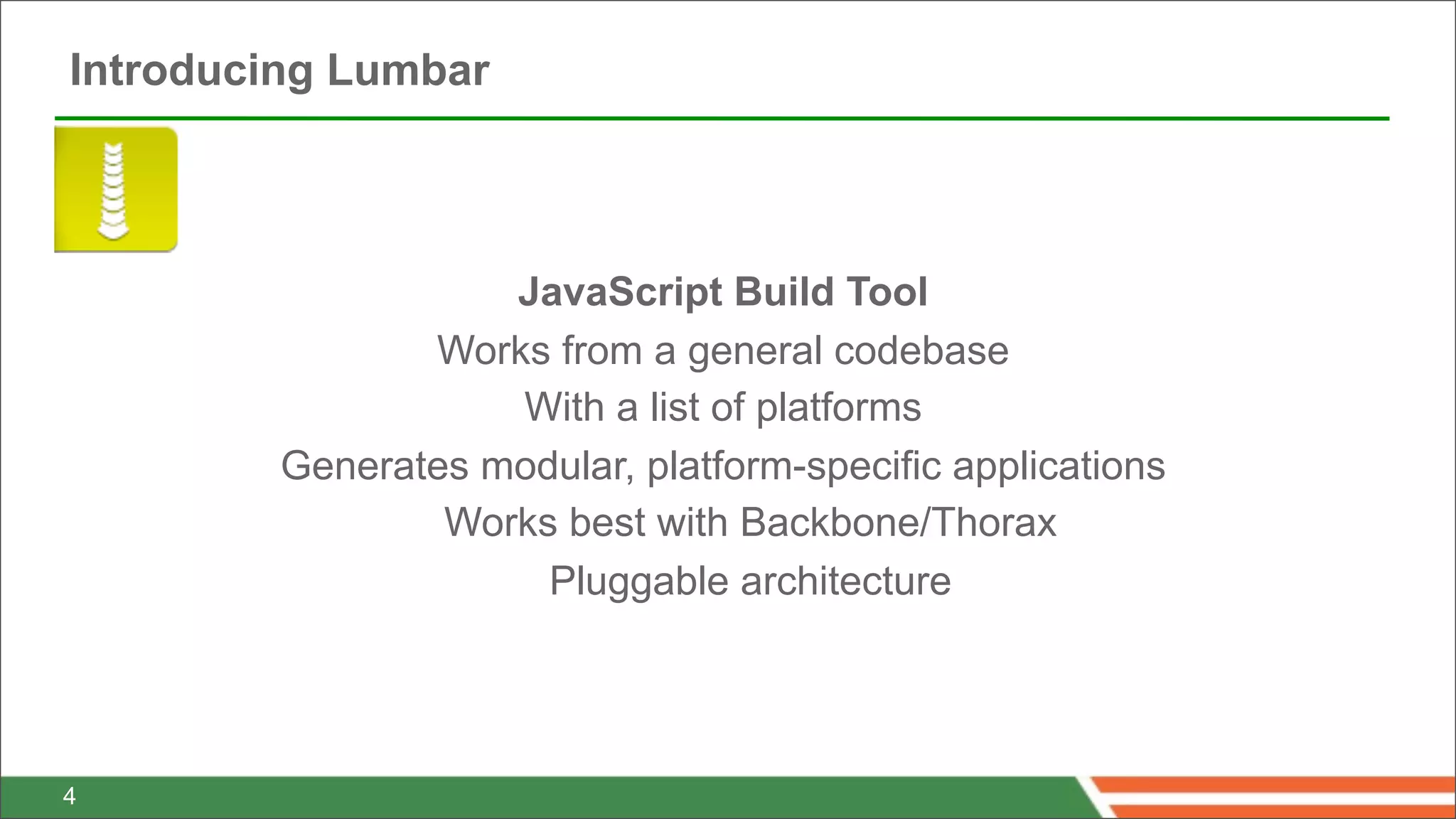 Introducing Lumbar

JavaScript Build Tool

Works from a general codebase

With a list of platforms

Generates modular, platform-specific applications

Works best with Backbone/Thorax

Pluggable architecture

4